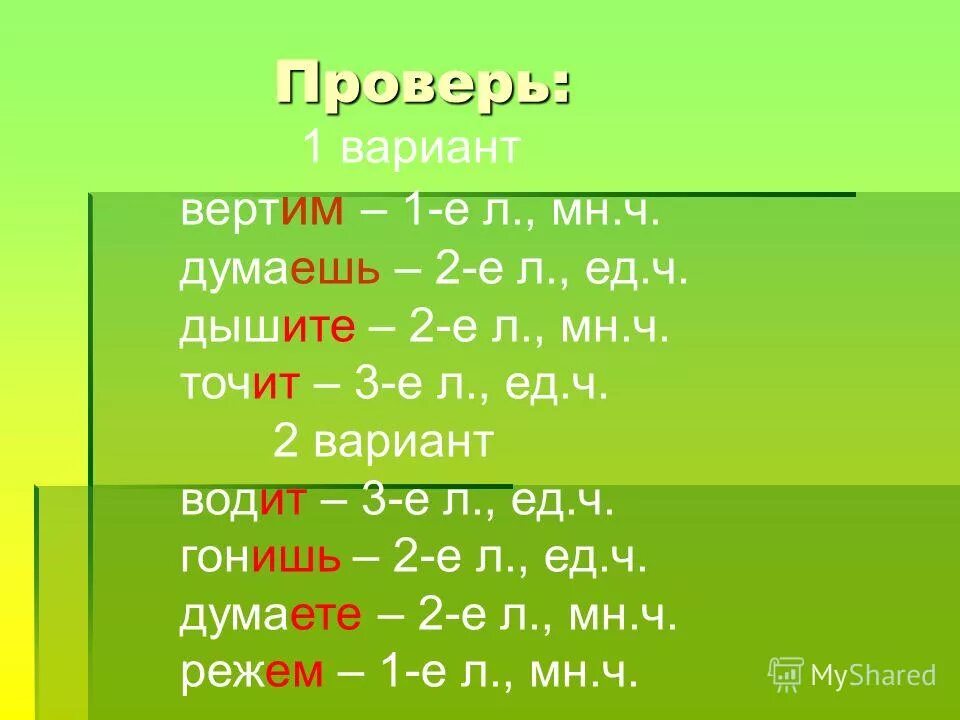 Проверь:
1 вариант
вертим – 1-е л., мн.ч.
думаешь – 2-е л., ед.ч.
дышите – 2-е л., мн.ч.
точит – 3-е л., ед.ч.
2 вариант
водит – 3-е л., ед.ч.
гонишь – 2-е л., ед.ч.
думаете – 2-е л., мн.ч.
режем – 1-е л., мн.ч.

MyShared